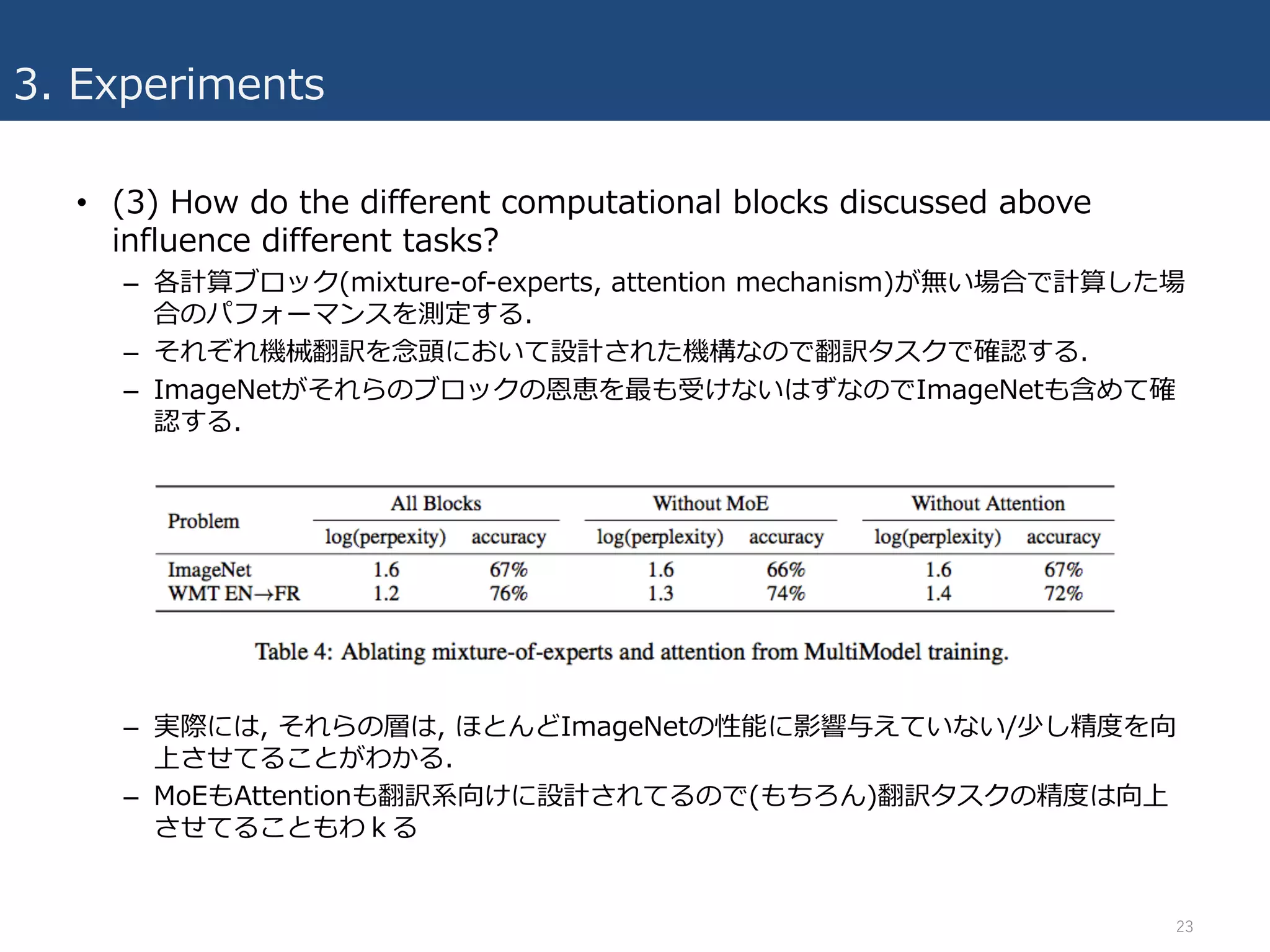 3. Experiments

• (3) How do the different computational blocks discussed above influence different tasks?

– 各計算ブロック(mixture-of-experts, attention mechanism)が無い場合で計算した場合のパフォーマンスを測定する.

– それぞれ機械翻訳を念頭において設計された機構なので翻訳タスクで確認する.

– ImageNetがそれらのブロックの恩恵を最も受けないはずなのでImageNetも含めて確認する.

| Problem | All Blocks log(perpexity) | All Blocks accuracy | Without MoE log(perplexity) | Without MoE accuracy | Without Attention log(perplexity) | Without Attention accuracy |
|---|---|---|---|---|---|---|
| ImageNet | 1.6 | 67% | 1.6 | 66% | 1.6 | 67% |
| WMT EN→FR | 1.2 | 76% | 1.3 | 74% | 1.4 | 72% |

Table 4: Ablating mixture-of-experts and attention from MultiModel training.

– 実際には, それらの層は, ほとんどImageNetの性能に影響与えていない/少し精度を向上させてることがわかる.

– MoEもAttentionも翻訳系向けに設計されてるので(もちろん)翻訳タスクの精度は向上させてることもわｋる

23